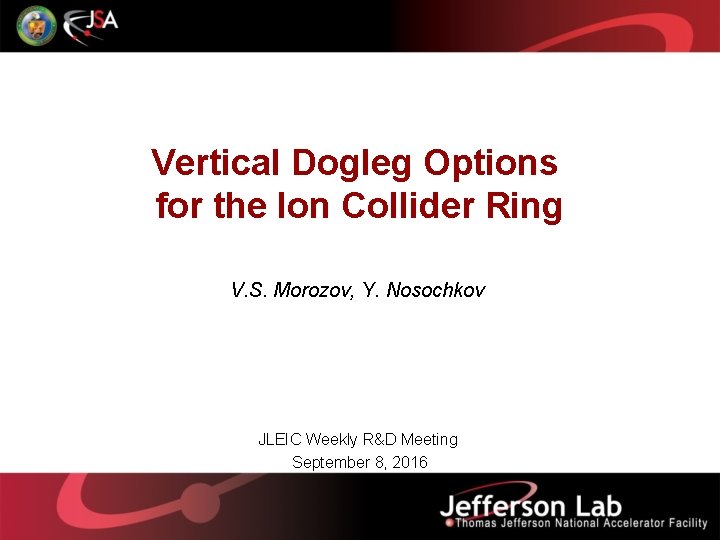 JSA

Vertical Dogleg Options for the Ion Collider Ring

V.S. Morozov, Y. Nosochkov

JLEIC Weekly R&D Meeting
September 8, 2016

Jefferson Lab
Thomas Jefferson National Accelerator Facility